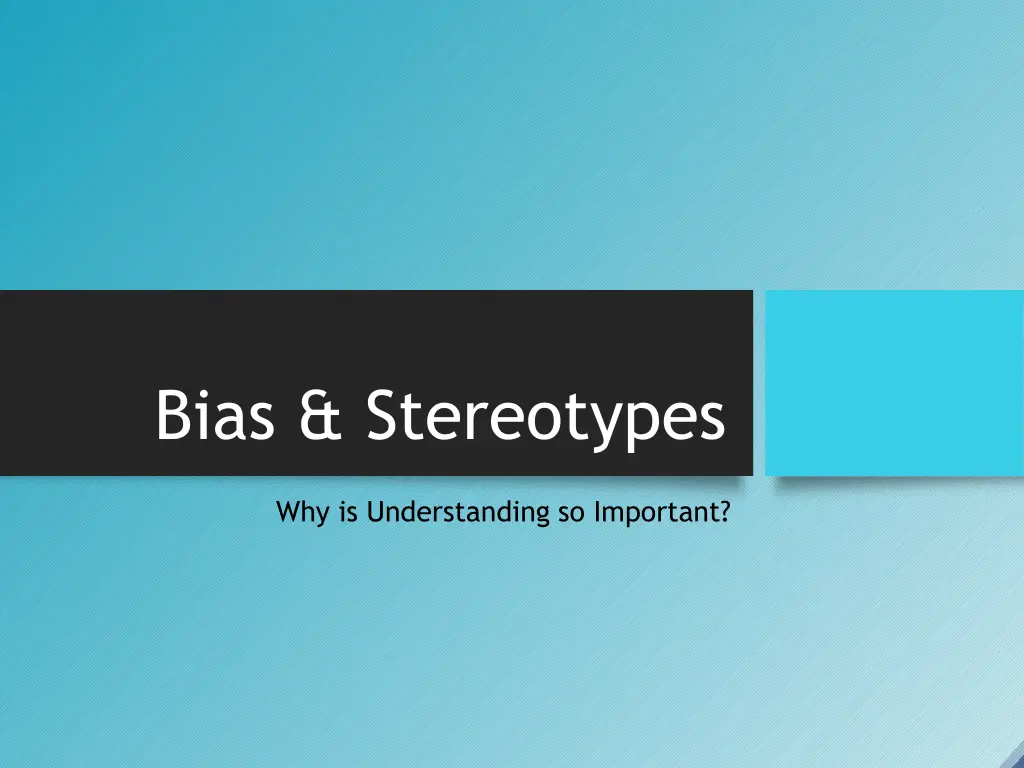 Bias & Stereotypes

Why is Understanding so Important?